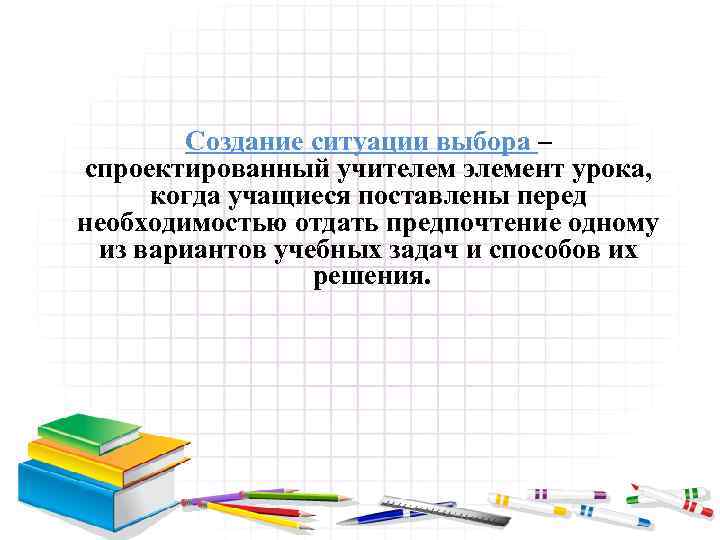 Создание ситуации выбора – спроектированный учителем элемент урока, когда учащиеся поставлены перед необходимостью отдать предпочтение одному из вариантов учебных задач и способов их решения.